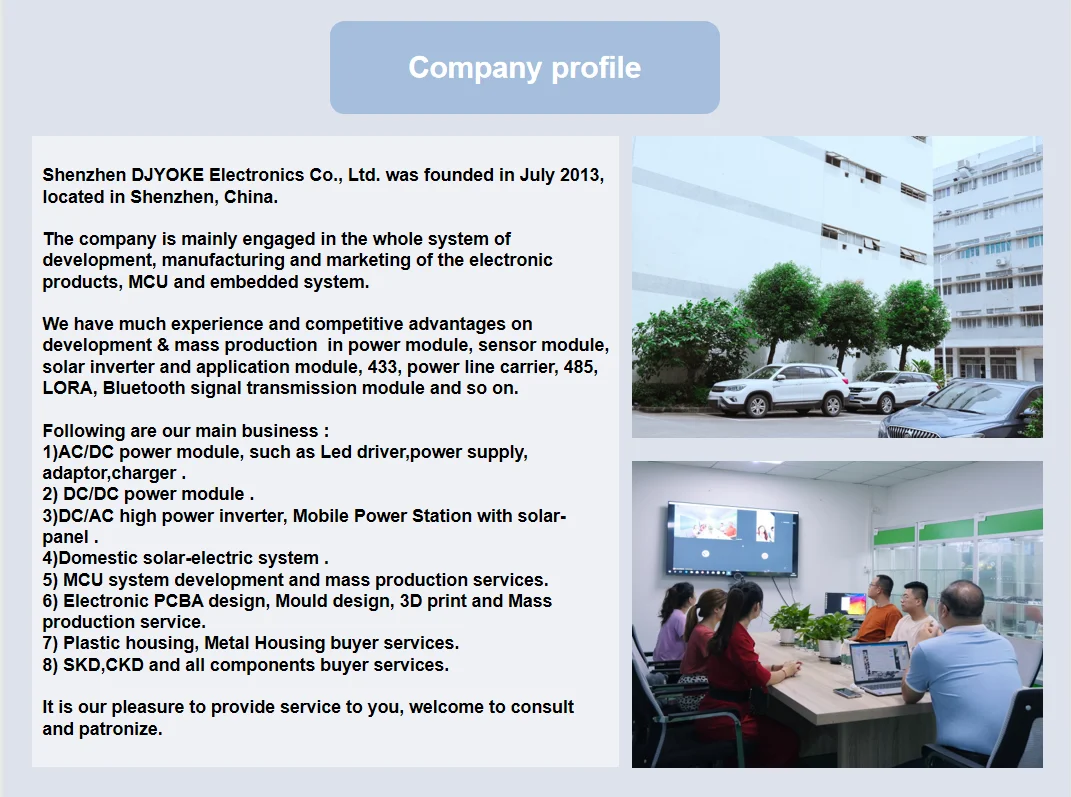 Company profile

Shenzhen DJYOKE Electronics Co., Ltd. was founded in July 2013, located in Shenzhen, China.

The company is mainly engaged in the whole system of development, manufacturing and marketing of the electronic products, MCU and embedded system.

We have much experience and competitive advantages on development & mass production in power module, sensor module, solar inverter and application module, 433, power line carrier, 485, LORA, Bluetooth signal transmission module and so on.

Following are our main business :
1)AC/DC power module, such as Led driver,power supply, adaptor,charger .
2) DC/DC power module .
3)DC/AC high power inverter, Mobile Power Station with solar-panel .
4)Domestic solar-electric system .
5) MCU system development and mass production services.
6) Electronic PCBA design, Mould design, 3D print and Mass production service.
7) Plastic housing, Metal Housing buyer services.
8) SKD,CKD and all components buyer services.

It is our pleasure to provide service to you, welcome to consult and patronize.